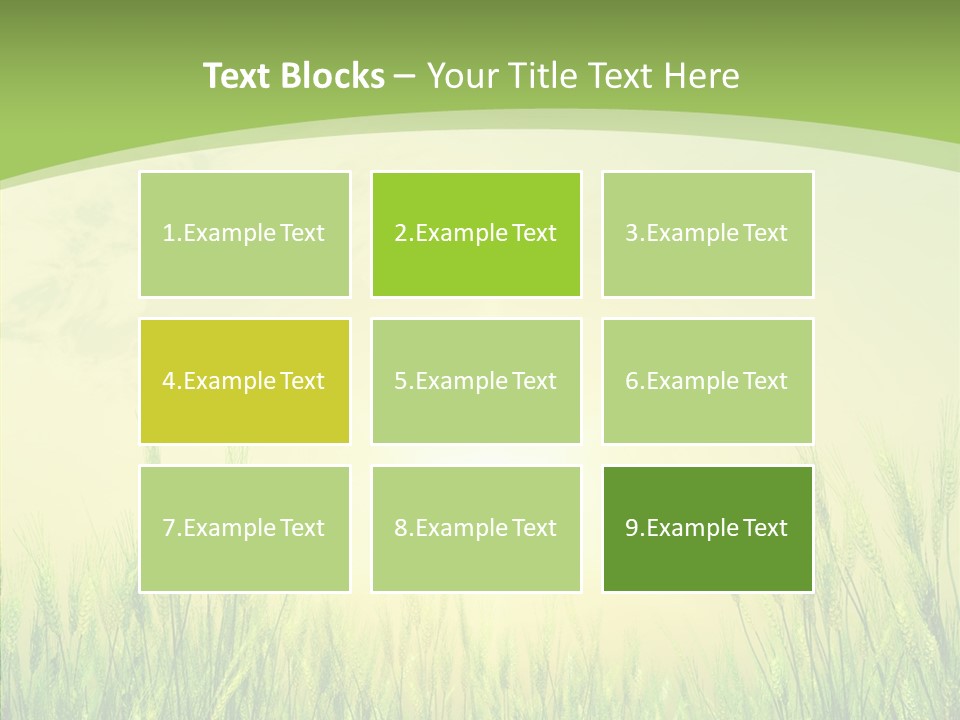 Text Blocks – Your Title Text Here

1.Example Text

2.Example Text

3.Example Text

4.Example Text

5.Example Text

6.Example Text

7.Example Text

8.Example Text

9.Example Text